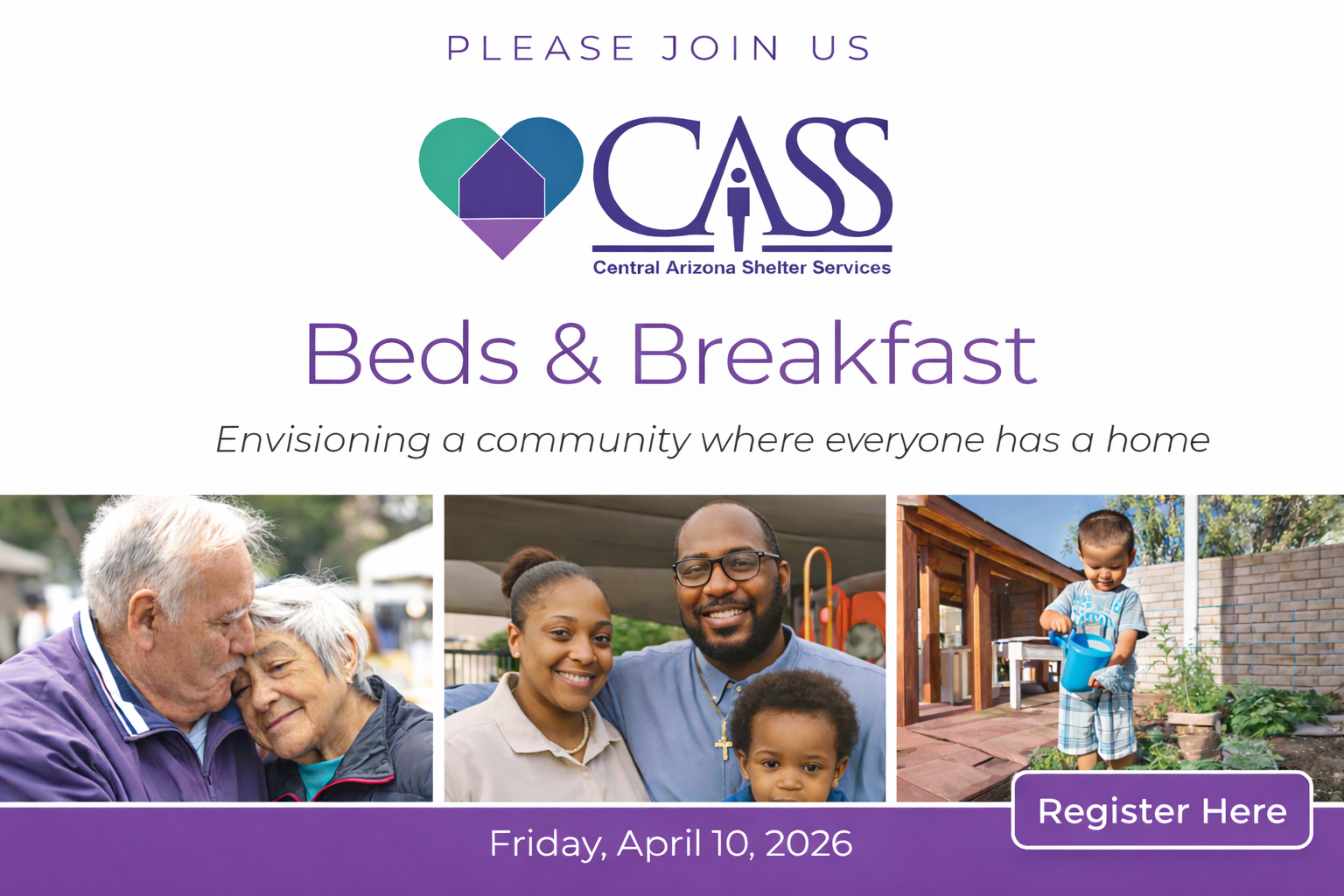 PLEASE JOIN US

CASS
Central Arizona Shelter Services

Beds & Breakfast

Envisioning a community where everyone has a home

Register Here

Friday, April 10, 2026